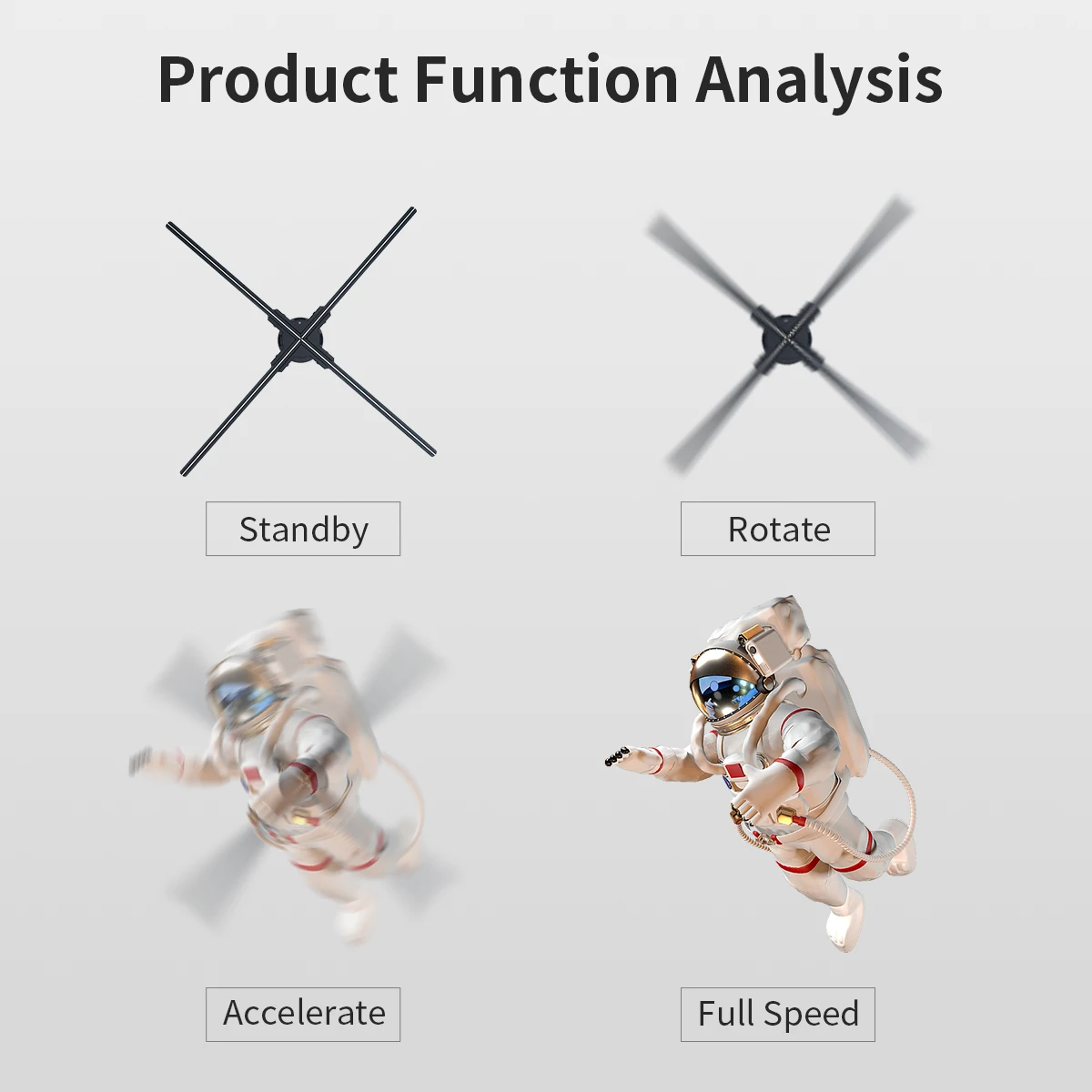 Product Function Analysis

Standby

Rotate

Accelerate

Full Speed